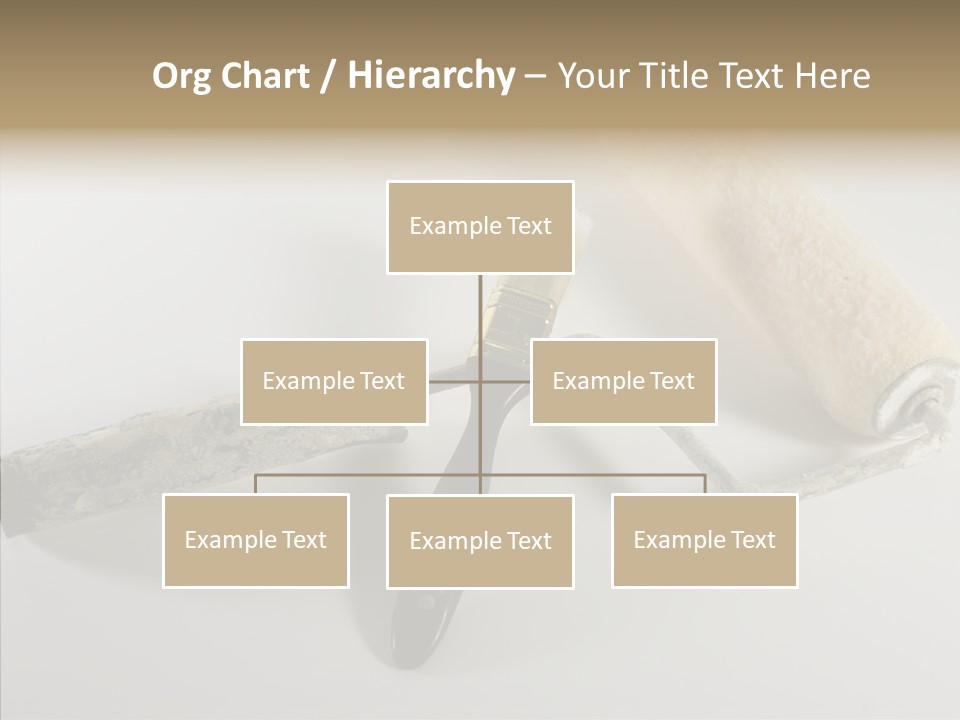 Org Chart / Hierarchy – Your Title Text Here

Example Text

Example Text

Example Text

Example Text

Example Text

Example Text